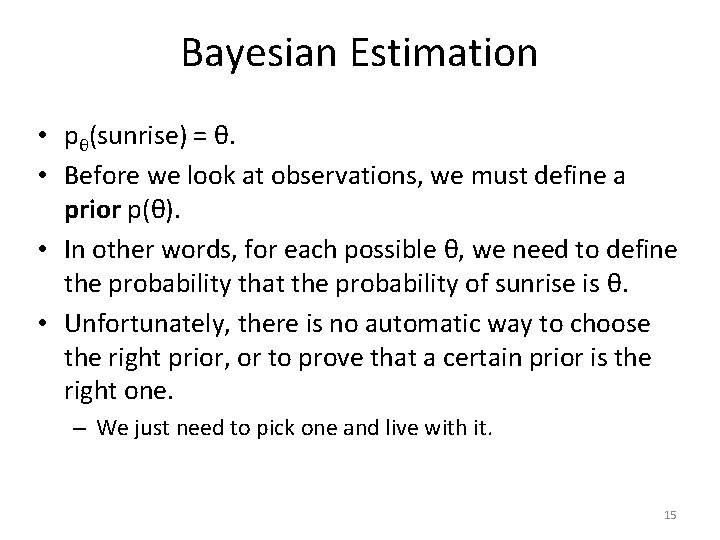 Bayesian Estimation

• $p_\theta$(sunrise) = θ.
• Before we look at observations, we must define a **prior** p(θ).
• In other words, for each possible θ, we need to define the probability that the probability of sunrise is θ.
• Unfortunately, there is no automatic way to choose the right prior, or to prove that a certain prior is the right one.
– We just need to pick one and live with it.

15